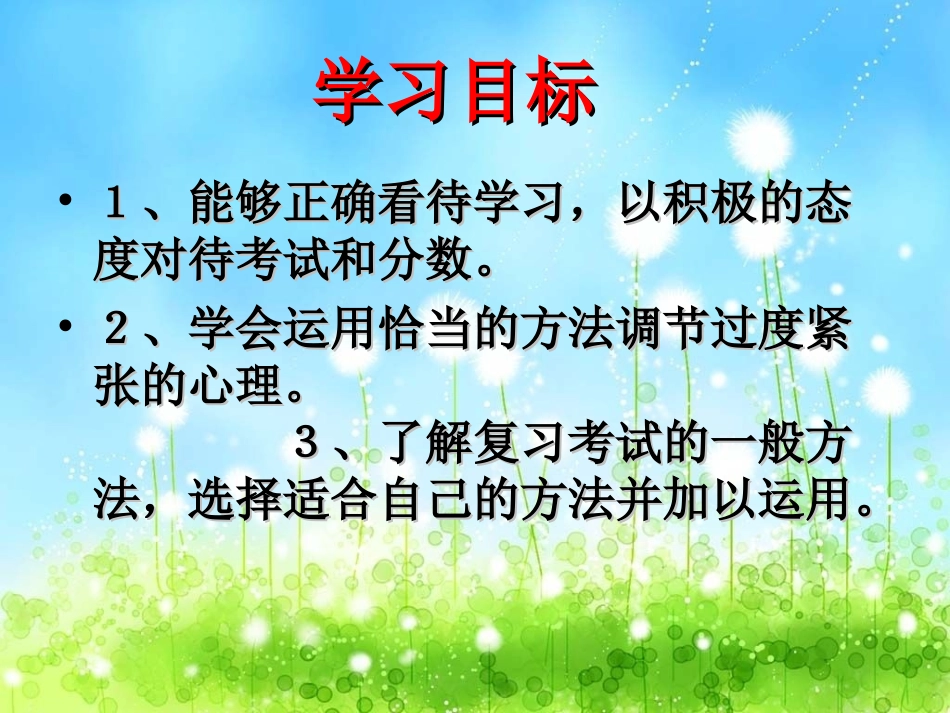 学习目标

• １、能够正确看待学习，以积极的态度对待考试和分数。

• ２、学会运用恰当的方法调节过度紧张的心理。

３、了解复习考试的一般方法，选择适合自己的方法并加以运用。